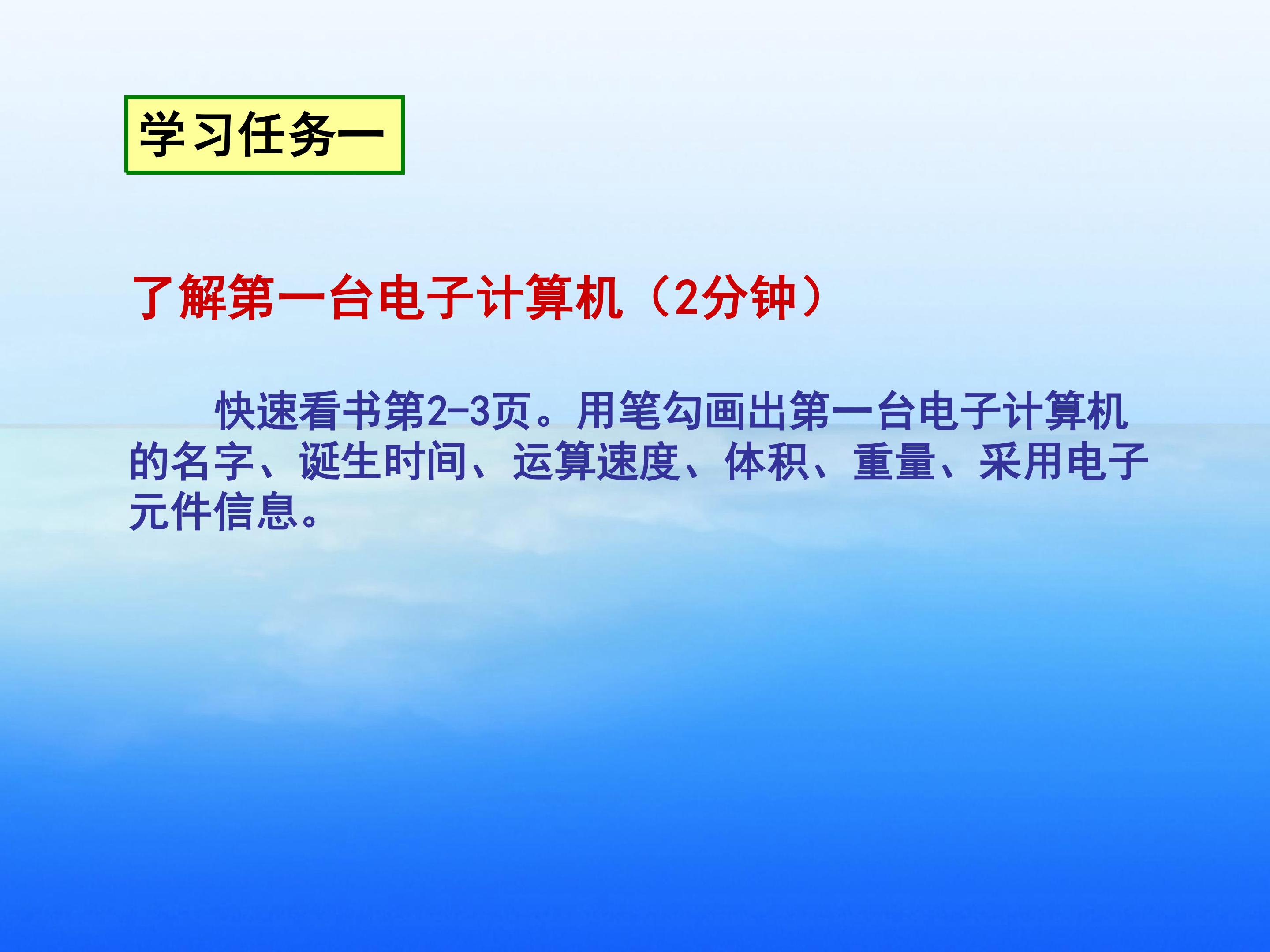 学习任务一

了解第一台电子计算机（2分钟）

快速看书第2-3页。用笔勾画出第一台电子计算机的名字、诞生时间、运算速度、体积、重量、采用电子元件信息。